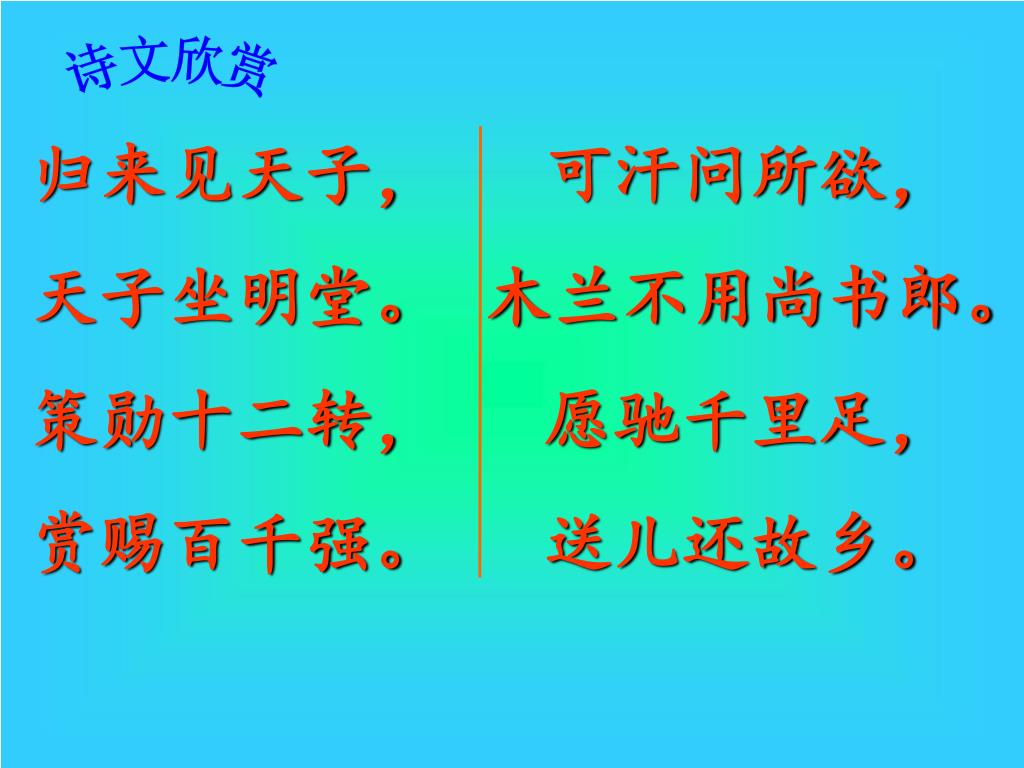 诗文欣赏

归来见天子，
天子坐明堂。
策勋十二转，
赏赐百千强。

可汗问所欲，
木兰不用尚书郎。
愿驰千里足，
送儿还故乡。